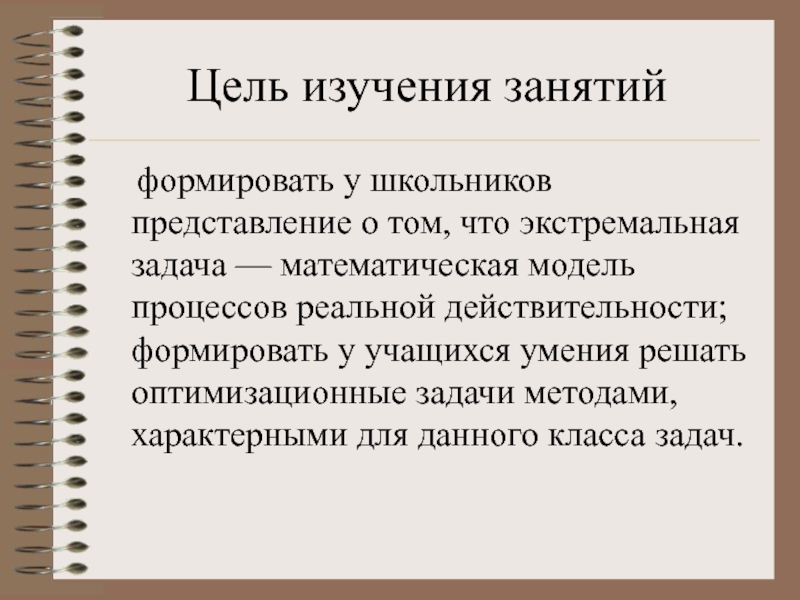 Цель изучения занятий

формировать у школьников представление о том, что экстремальная задача — математическая модель процессов реальной действительности; формировать у учащихся умения решать оптимизационные задачи методами, характерными для данного класса задач.